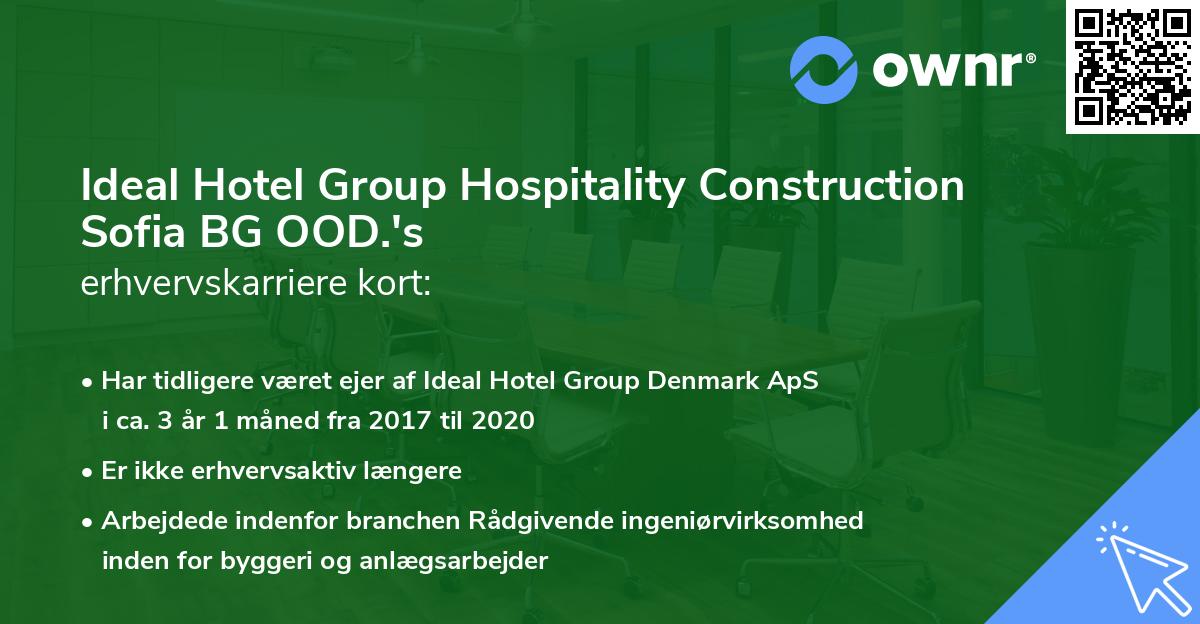 ownr®

Ideal Hotel Group Hospitality Construction Sofia BG OOD.'s
erhvervskarriere kort:

• Har tidligere været ejer af Ideal Hotel Group Denmark ApS i ca. 3 år 1 måned fra 2017 til 2020

• Er ikke erhvervsaktiv længere

• Arbejdede indenfor branchen Rådgivende ingeniørvirksomhed inden for byggeri og anlægsarbejder